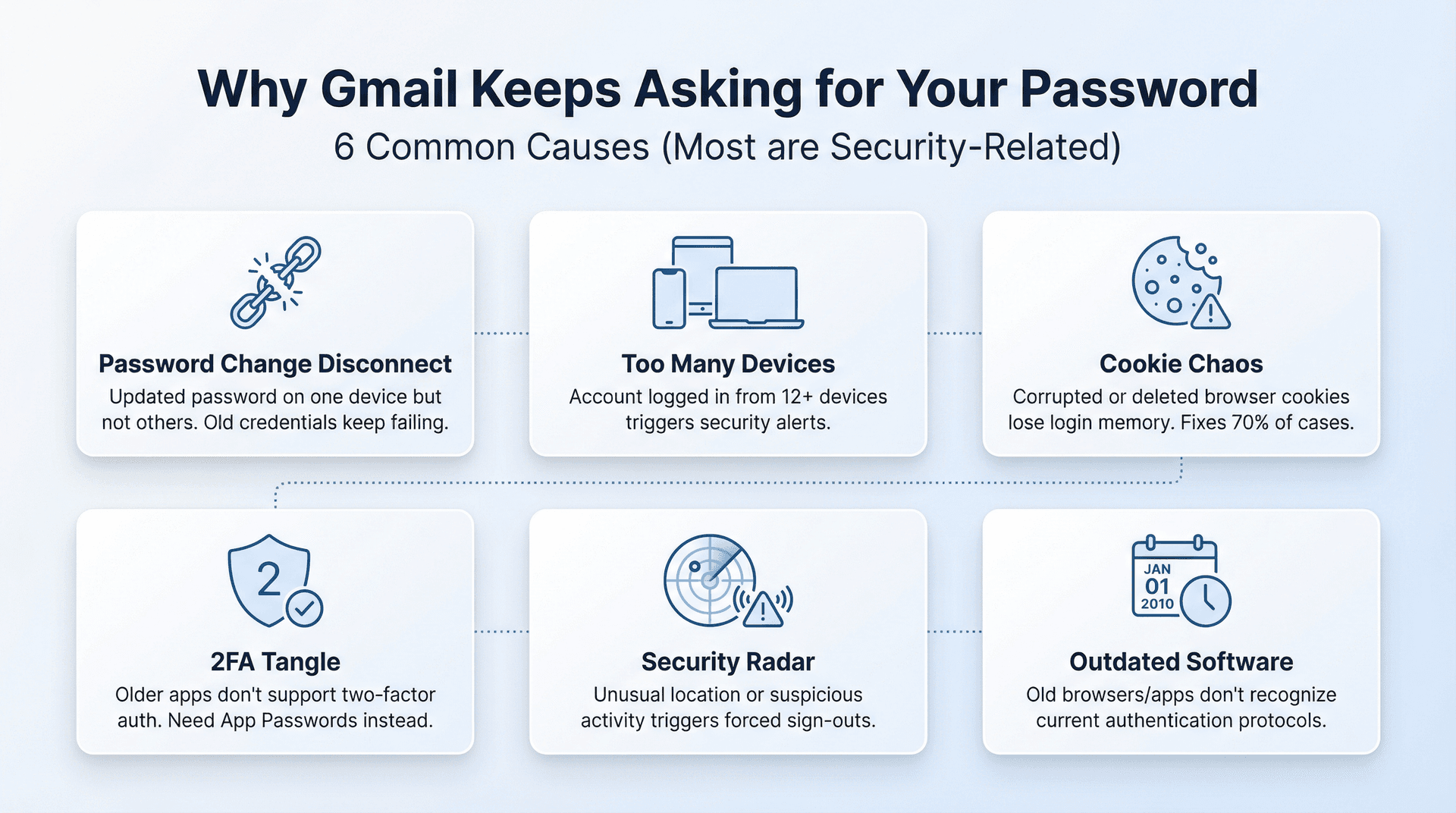 Why Gmail Keeps Asking for Your Password

6 Common Causes (Most are Security-Related)

Password Change Disconnect

Updated password on one device but not others. Old credentials keep failing.

Too Many Devices

Account logged in from 12+ devices triggers security alerts.

Cookie Chaos

Corrupted or deleted browser cookies lose login memory. Fixes 70% of cases.

2

2FA Tangle

Older apps don't support two-factor auth. Need App Passwords instead.

Security Radar

Unusual location or suspicious activity triggers forced sign-outs.

JAN
01
2010

Outdated Software

Old browsers/apps don't recognize current authentication protocols.